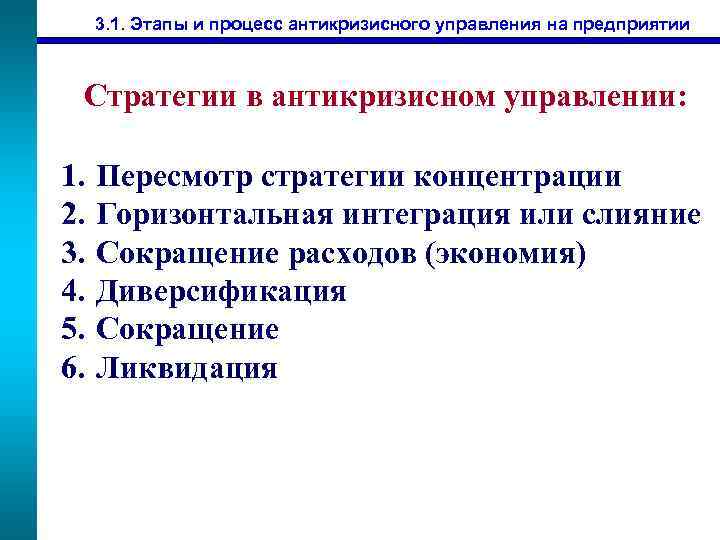 3.1. Этапы и процесс антикризисного управления на предприятии

Стратегии в антикризисном управлении:

1. Пересмотр стратегии концентрации
2. Горизонтальная интеграция или слияние
3. Сокращение расходов (экономия)
4. Диверсификация
5. Сокращение
6. Ликвидация